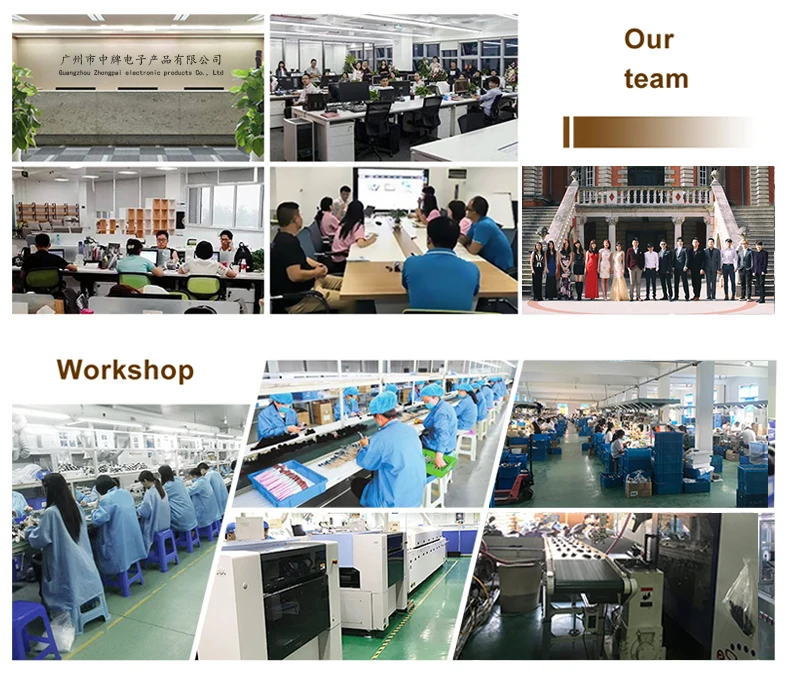 广州市中牌电子产品有限公司
Guangzhou Zhongpai electronic products Co., Ltd

Our team

Workshop